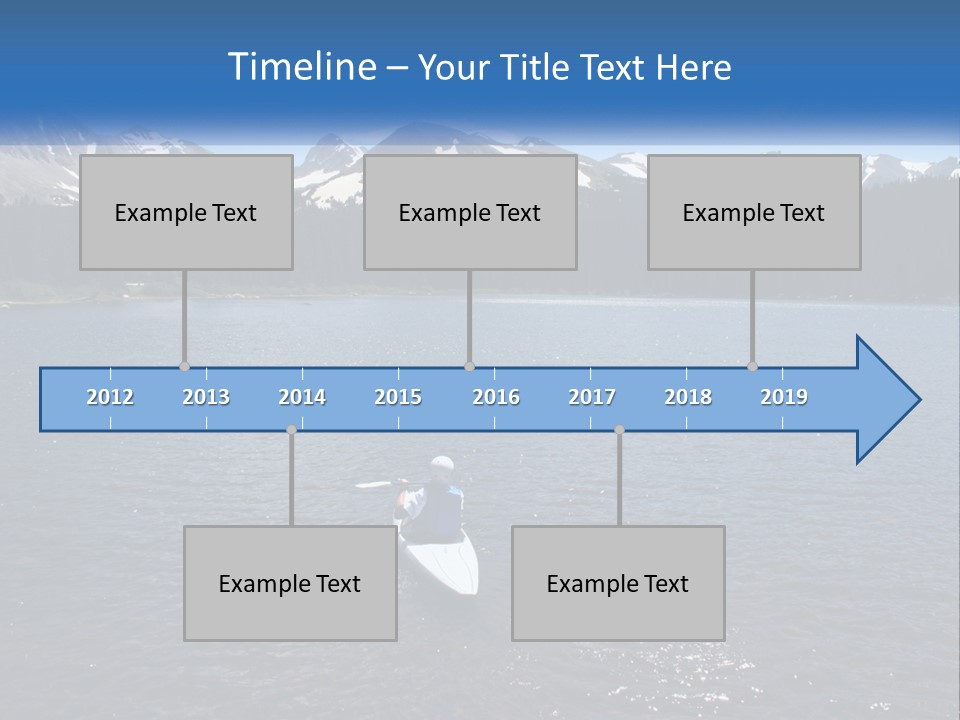 Timeline – Your Title Text Here

Example Text

Example Text

Example Text

2012 2013 2014 2015 2016 2017 2018 2019

Example Text

Example Text